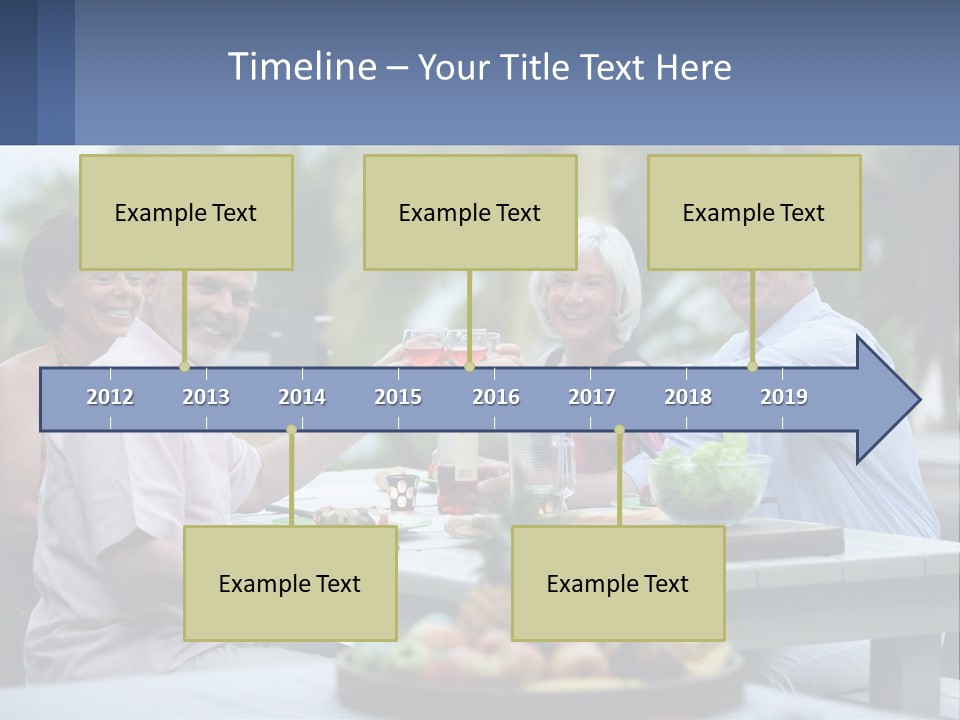 Timeline – Your Title Text Here

Example Text

Example Text

Example Text

2012 2013 2014 2015 2016 2017 2018 2019

Example Text

Example Text